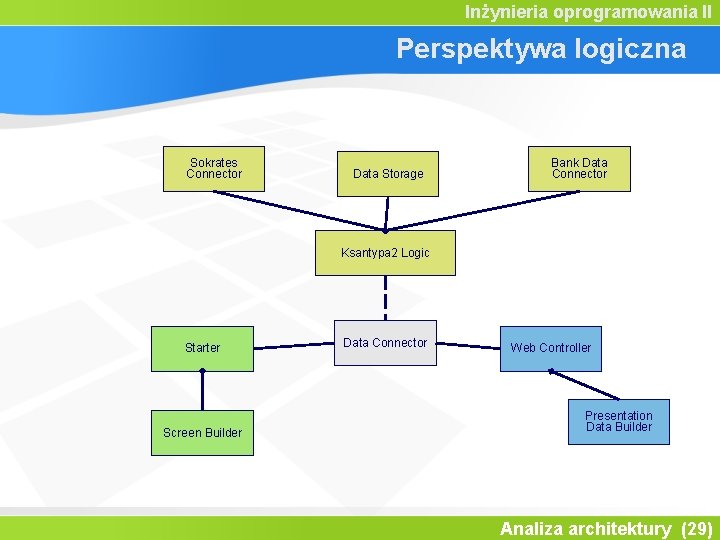 Inżynieria oprogramowania II

Perspektywa logiczna

Sokrates Connector

Data Storage

Bank Data Connector

Ksantypa2 Logic

Starter

Data Connector

Web Controller

Screen Builder

Presentation Data Builder

Analiza architektury (29)